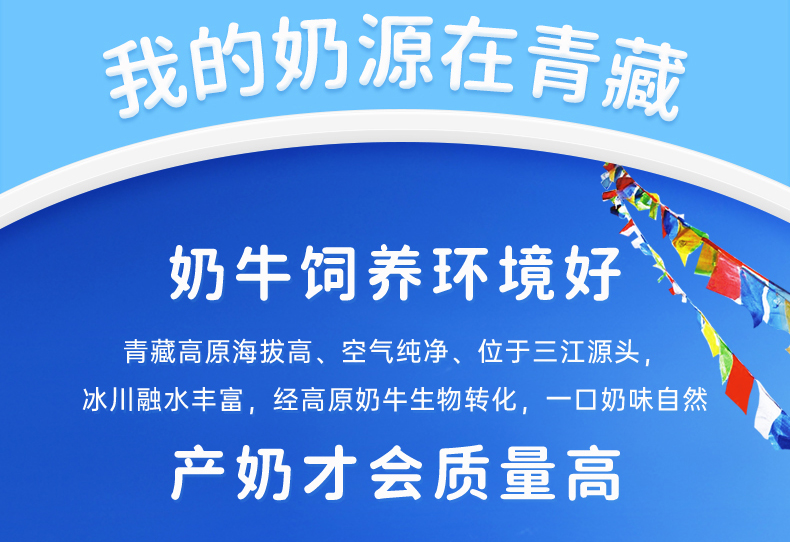 我的奶源在青藏

奶牛饲养环境好

青藏高原海拔高、空气纯净、位于三江源头，
冰川融水丰富，经高原奶牛生物转化，一口奶味自然

产奶才会质量高